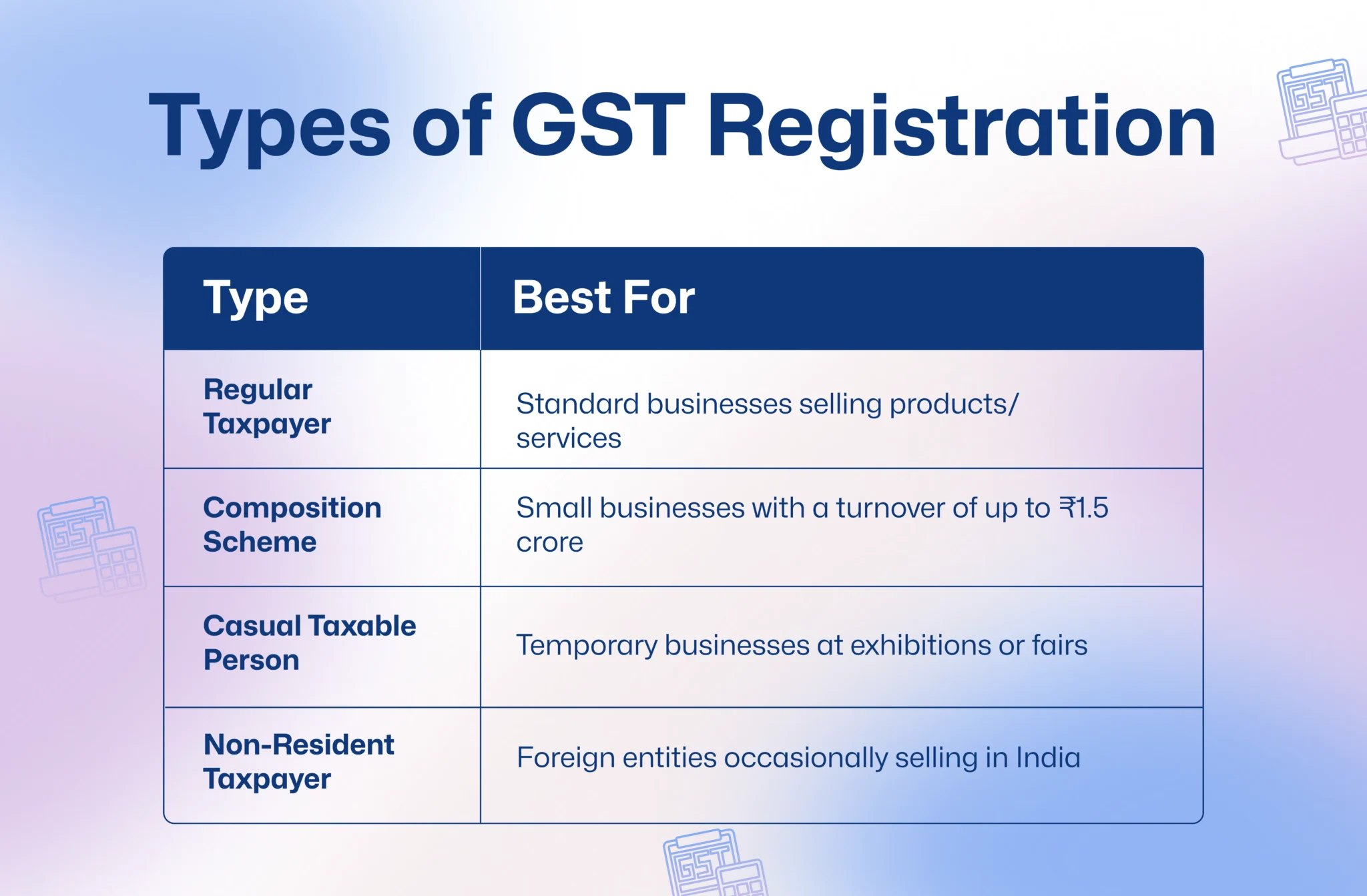 Types of GST Registration

| Type | Best For |
|---|---|
| Regular Taxpayer | Standard businesses selling products/ services |
| Composition Scheme | Small businesses with a turnover of up to ₹1.5 crore |
| Casual Taxable Person | Temporary businesses at exhibitions or fairs |
| Non-Resident Taxpayer | Foreign entities occasionally selling in India |

GST

GST

GST